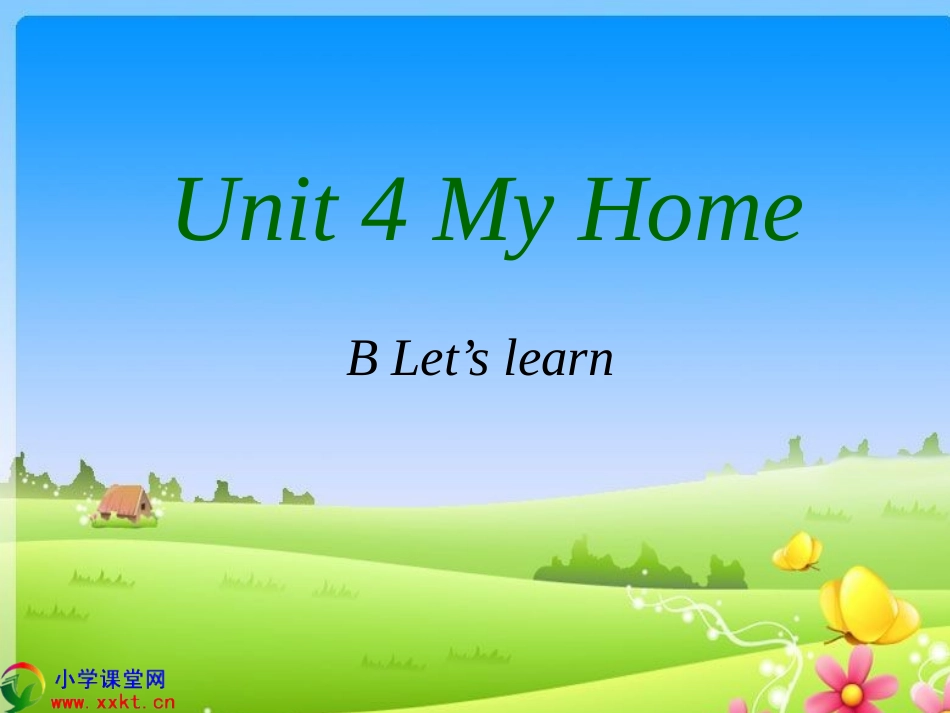 Unit 4 My Home

B Let’s learn

小学课堂网
www.xxkt.cn